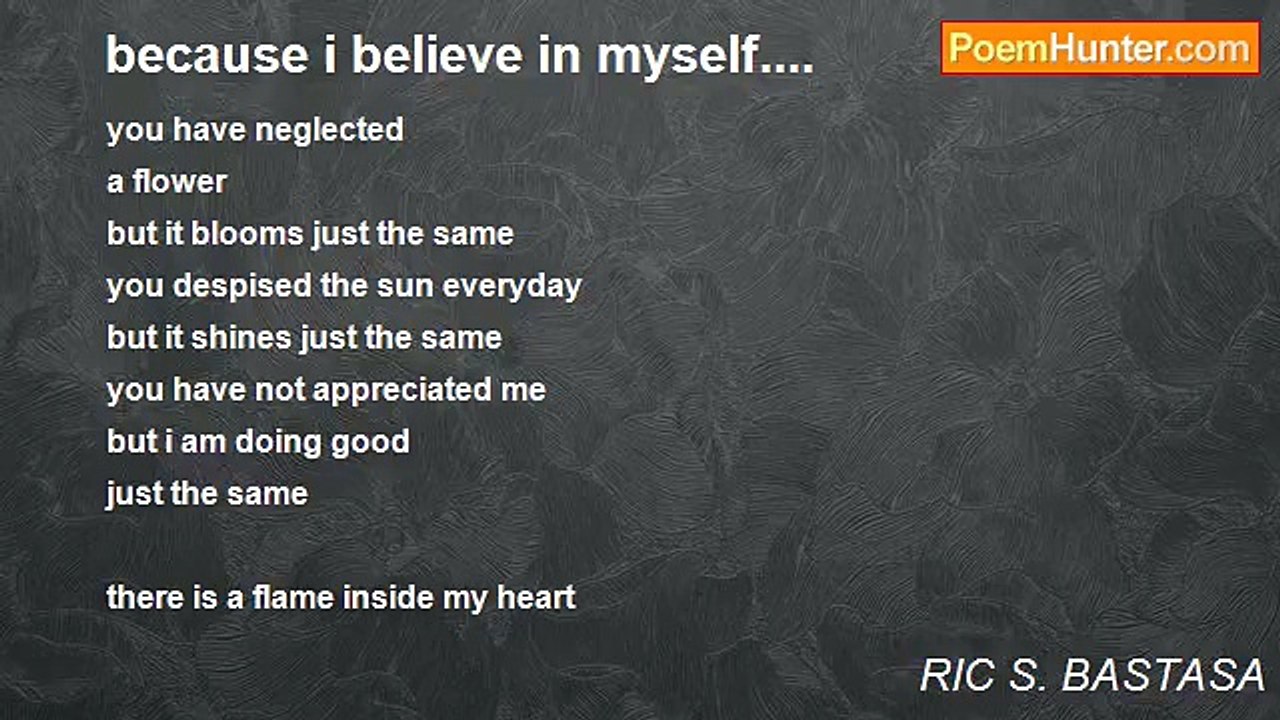 because i believe in myself....

PoemHunter.com

you have neglected
a flower
but it blooms just the same
you despised the sun everyday
but it shines just the same
you have not appreciated me
but i am doing good
just the same

there is a flame inside my heart

RIC S. BASTASA